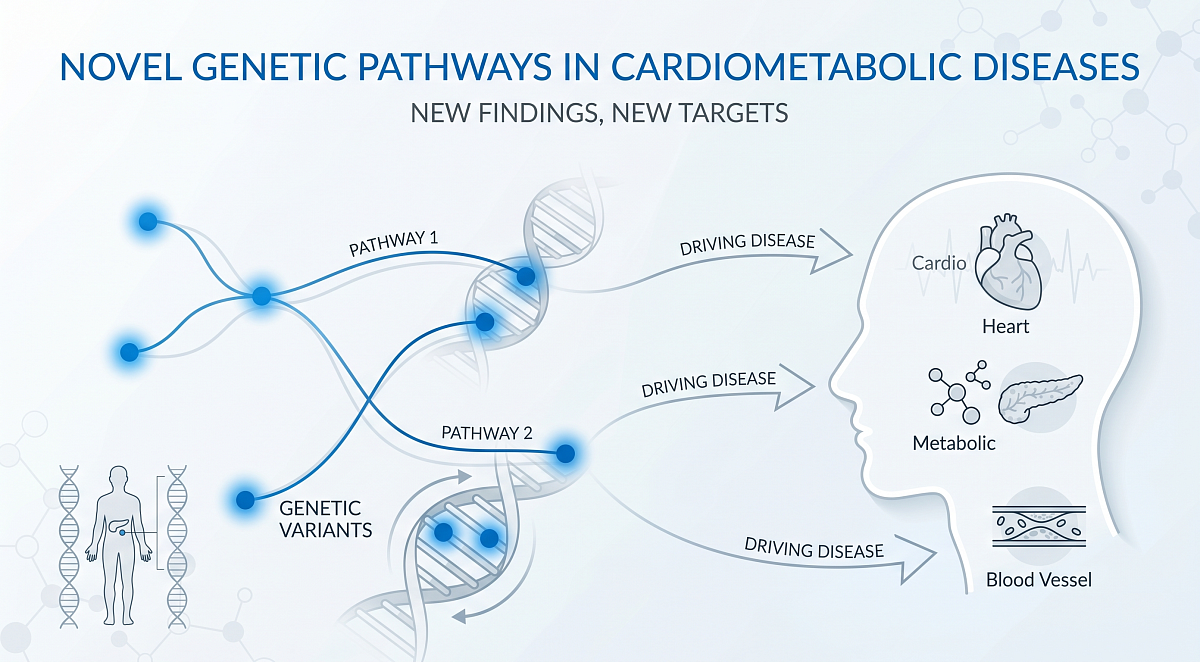 NOVEL GENETIC PATHWAYS IN CARDIOMETABOLIC DISEASES

NEW FINDINGS, NEW TARGETS

PATHWAY 1

DRIVING DISEASE

Cardio

Heart

DRIVING DISEASE

Metabolic

PATHWAY 2

GENETIC VARIANTS

DRIVING DISEASE

Blood Vessel